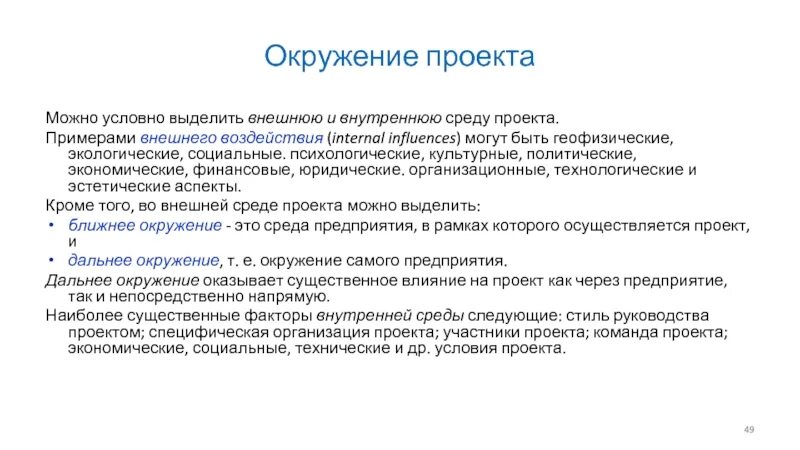 Окружение проекта

Можно условно выделить внешнюю и внутреннюю среду проекта.

Примерами внешнего воздействия (internal influences) могут быть геофизические, экологические, социальные. психологические, культурные, политические, экономические, финансовые, юридические. организационные, технологические и эстетические аспекты.

Кроме того, во внешней среде проекта можно выделить:

• ближнее окружение - это среда предприятия, в рамках которого осуществляется проект, и

• дальнее окружение, т. е. окружение самого предприятия.

Дальнее окружение оказывает существенное влияние на проект как через предприятие, так и непосредственно напрямую.

Наиболее существенные факторы внутренней среды следующие: стиль руководства проектом; специфическая организация проекта; участники проекта; команда проекта; экономические, социальные, технические и др. условия проекта.

49